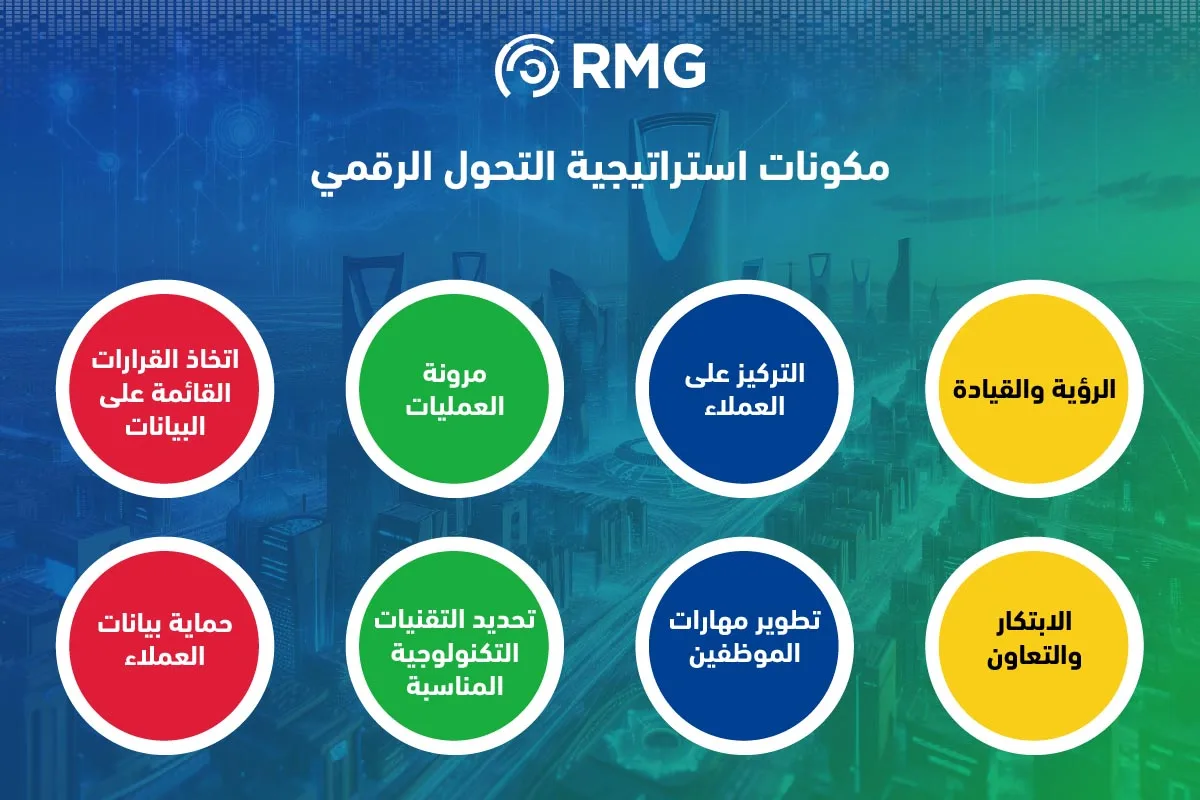 RMG

مكونات استراتيجية التحول الرقمي

الرؤية والقيادة

التركيز على العملاء

مرونة العمليات

اتخاذ القرارات القائمة على البيانات

الابتكار والتعاون

تطوير مهارات الموظفين

تحديد التقنيات التكنولوجية المناسبة

حماية بيانات العملاء